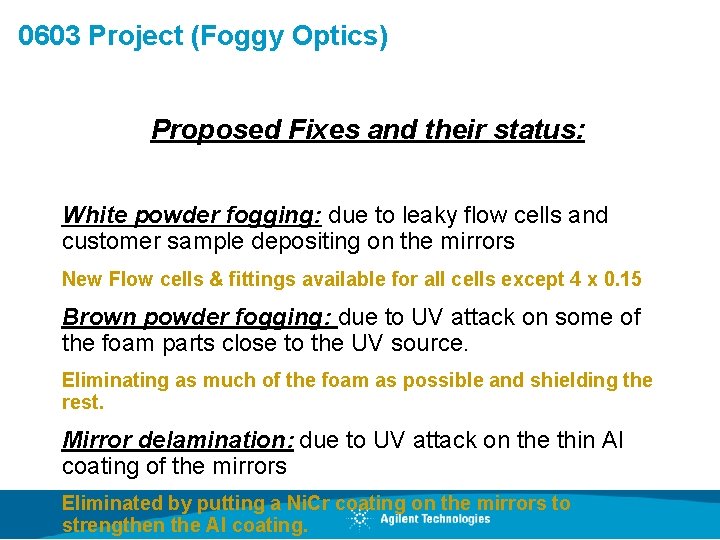 0603 Project (Foggy Optics)

Proposed Fixes and their status:

White powder fogging: due to leaky flow cells and customer sample depositing on the mirrors

New Flow cells & fittings available for all cells except 4 x 0.15

Brown powder fogging: due to UV attack on some of the foam parts close to the UV source.

Eliminating as much of the foam as possible and shielding the rest.

Mirror delamination: due to UV attack on the thin Al coating of the mirrors

Eliminated by putting a NiCr coating on the mirrors to strengthen the Al coating.

Agilent Technologies